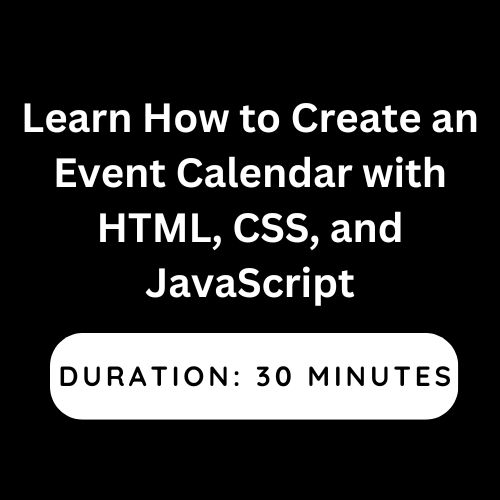 Learn How to Create an Event Calendar with HTML, CSS, and JavaScript

DURATION: 30 MINUTES